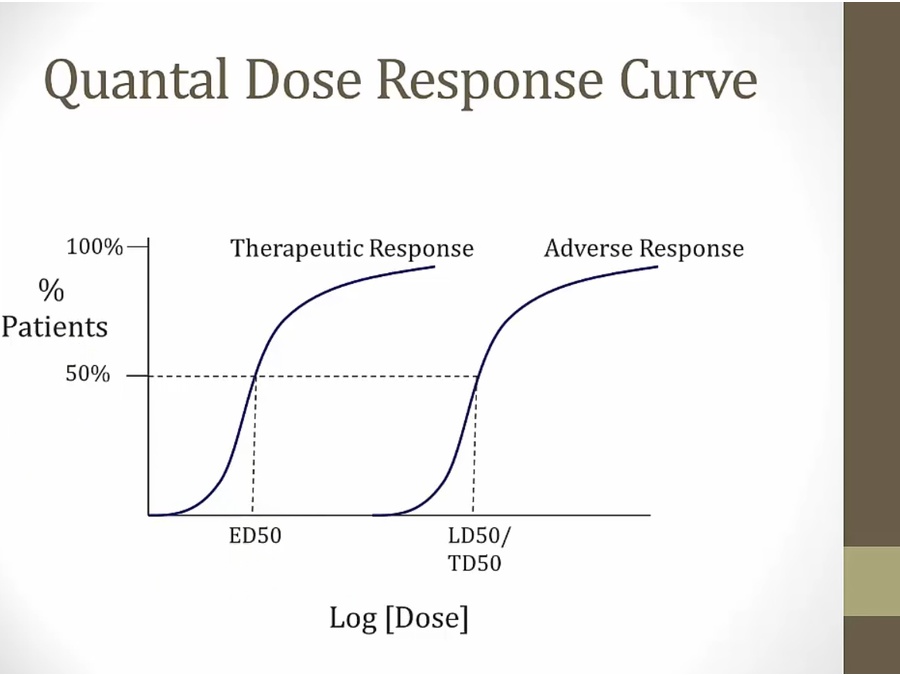 Quantal Dose Response Curve

100%
Therapeutic Response
Adverse Response
%
Patients
50%
ED50
LD50/
TD50

Log [Dose]